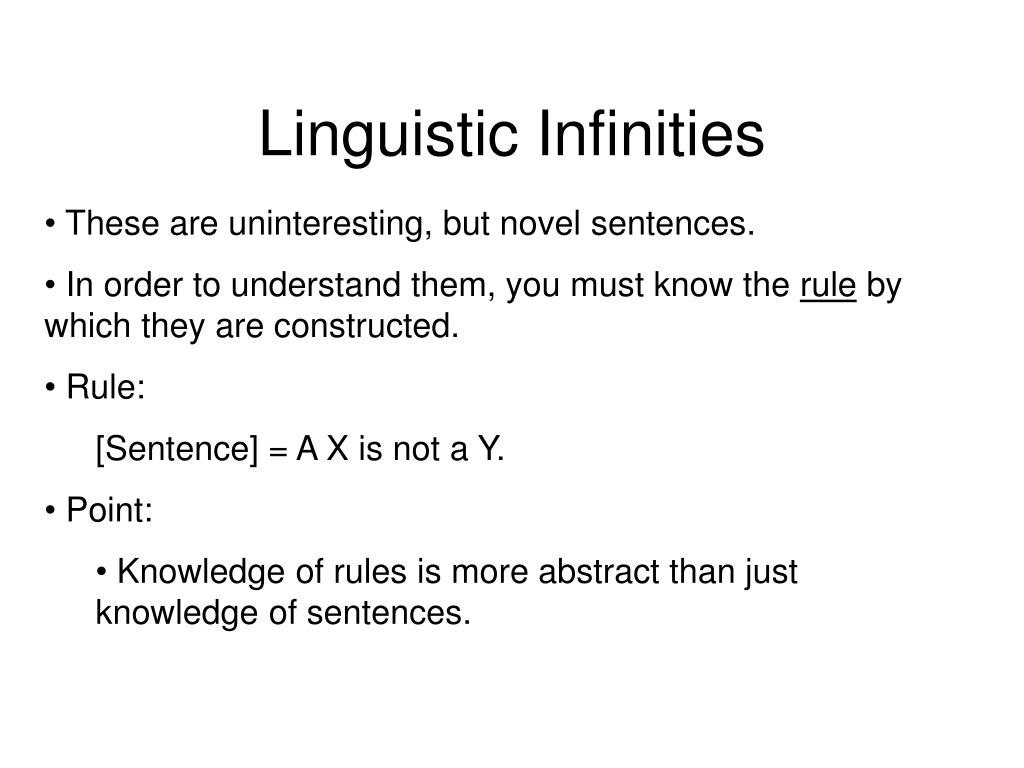 Linguistic Infinities

• These are uninteresting, but novel sentences.

• In order to understand them, you must know the rule by which they are constructed.

• Rule:

[Sentence] = A X is not a Y.

• Point:

• Knowledge of rules is more abstract than just knowledge of sentences.